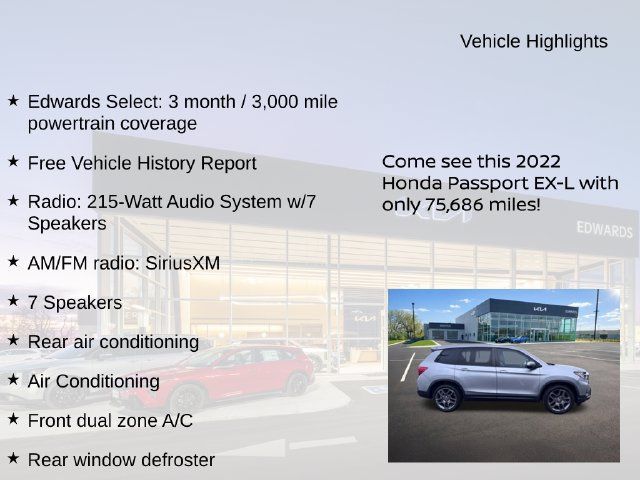 Vehicle Highlights

★ Edwards Select: 3 month / 3,000 mile powertrain coverage

★ Free Vehicle History Report

★ Radio: 215-Watt Audio System w/7 Speakers

★ AM/FM radio: SiriusXM

★ 7 Speakers

★ Rear air conditioning

★ Air Conditioning

★ Front dual zone A/C

★ Rear window defroster

Come see this 2022 Honda Passport EX-L with only 75,686 miles!

EDWARDS